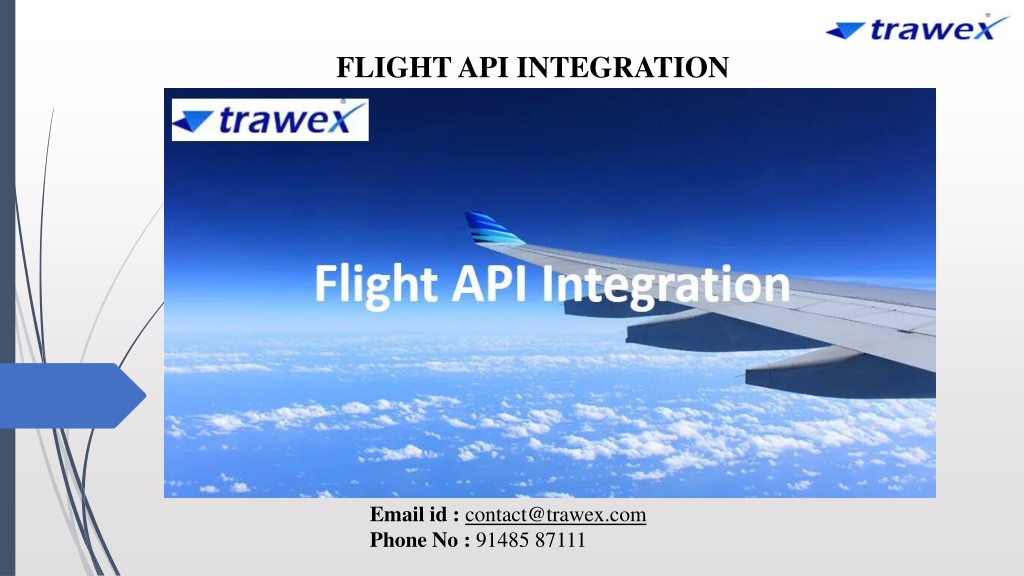 trawex

FLIGHT API INTEGRATION

trawex

Flight API Integration

Email id : contact@trawex.com
Phone No : 91485 87111